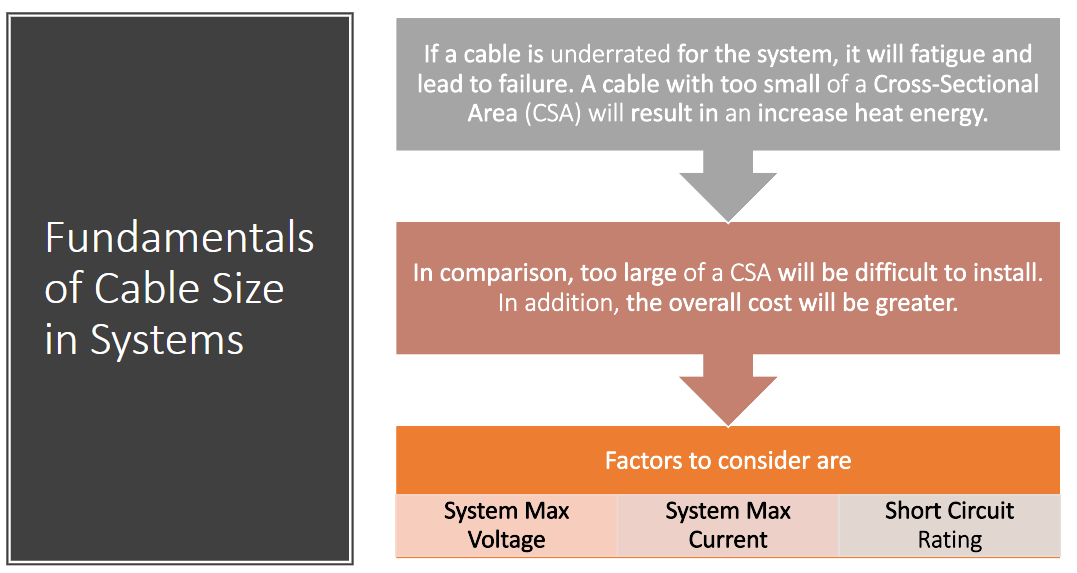 Fundamentals of Cable Size in Systems

If a cable is underrated for the system, it will fatigue and lead to failure. A cable with too small of a Cross-Sectional Area (CSA) will result in an increase heat energy.

In comparison, too large of a CSA will be difficult to install. In addition, the overall cost will be greater.

Factors to consider are

System Max Voltage

System Max Current

Short Circuit Rating